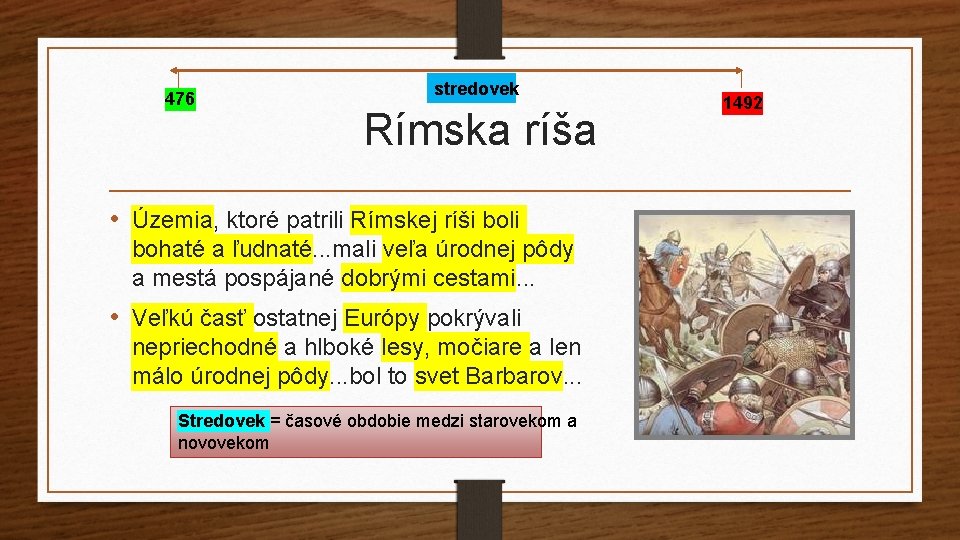 476

stredovek

1492

Rímska ríša

• Územia, ktoré patrili Rímskej ríši boli bohaté a ľudnaté...mali veľa úrodnej pôdy a mestá pospájané dobrými cestami...

• Veľkú časť ostatnej Európy pokrývali nepriechodné a hlboké lesy, močiare a len málo úrodnej pôdy...bol to svet Barbarov...

Stredovek = časové obdobie medzi starovekom a novovekom